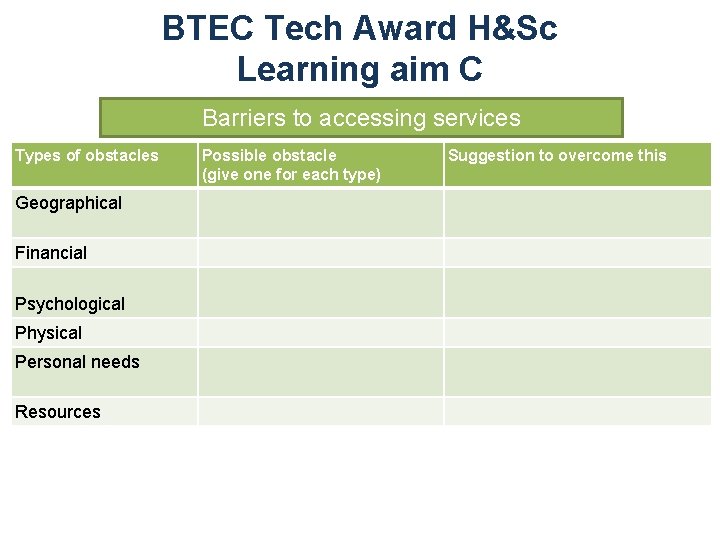 BTEC Tech Award H&Sc
Learning aim C

Barriers to accessing services

| Types of obstacles | Possible obstacle (give one for each type) | Suggestion to overcome this |
|---|---|---|
| Geographical | | |
| Financial | | |
| Psychological | | |
| Physical | | |
| Personal needs | | |
| Resources | | |